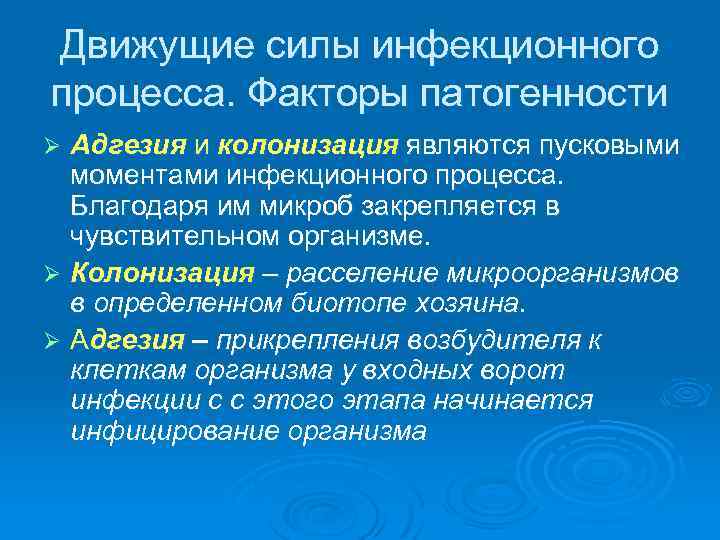 Движущие силы инфекционного процесса. Факторы патогенности

➢ Адгезия и колонизация являются пусковыми моментами инфекционного процесса. Благодаря им микроб закрепляется в чувствительном организме.

➢ Колонизация – расселение микроорганизмов в определенном биотопе хозяина.

➢ Адгезия – прикрепления возбудителя к клеткам организма у входных ворот инфекции с с этого этапа начинается инфицирование организма